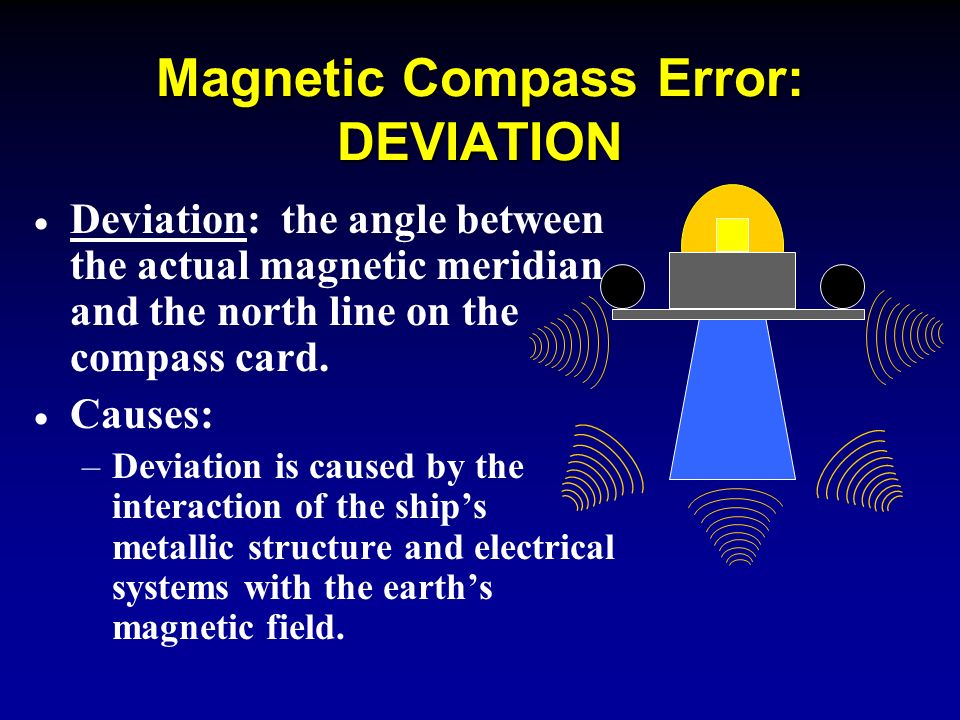 Magnetic Compass Error: DEVIATION

• Deviation: the angle between the actual magnetic meridian and the north line on the compass card.

• Causes:

– Deviation is caused by the interaction of the ship's metallic structure and electrical systems with the earth's magnetic field.